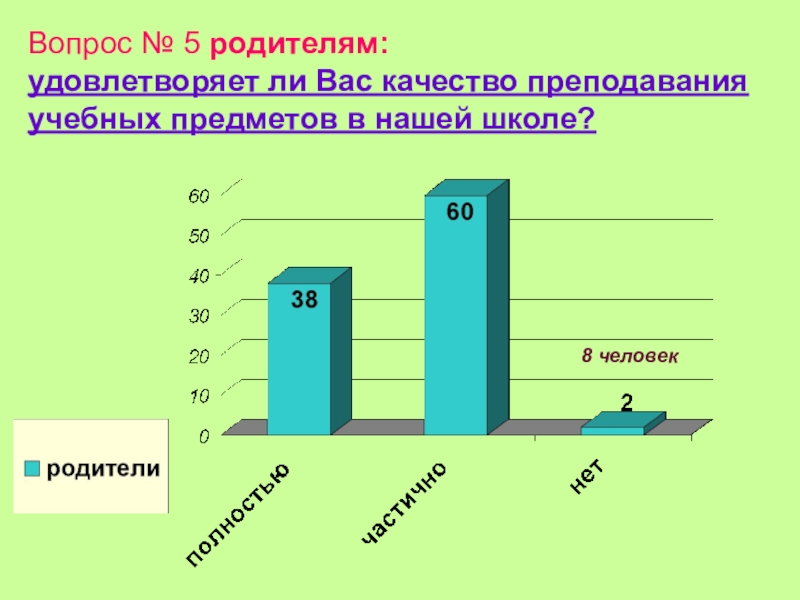 Вопрос № 5 родителям:
удовлетворяет ли Вас качество преподавания учебных предметов в нашей школе?

60
50
40
30
20
10
0

38
60
8 человек
2

родители

полностью
частично
нет